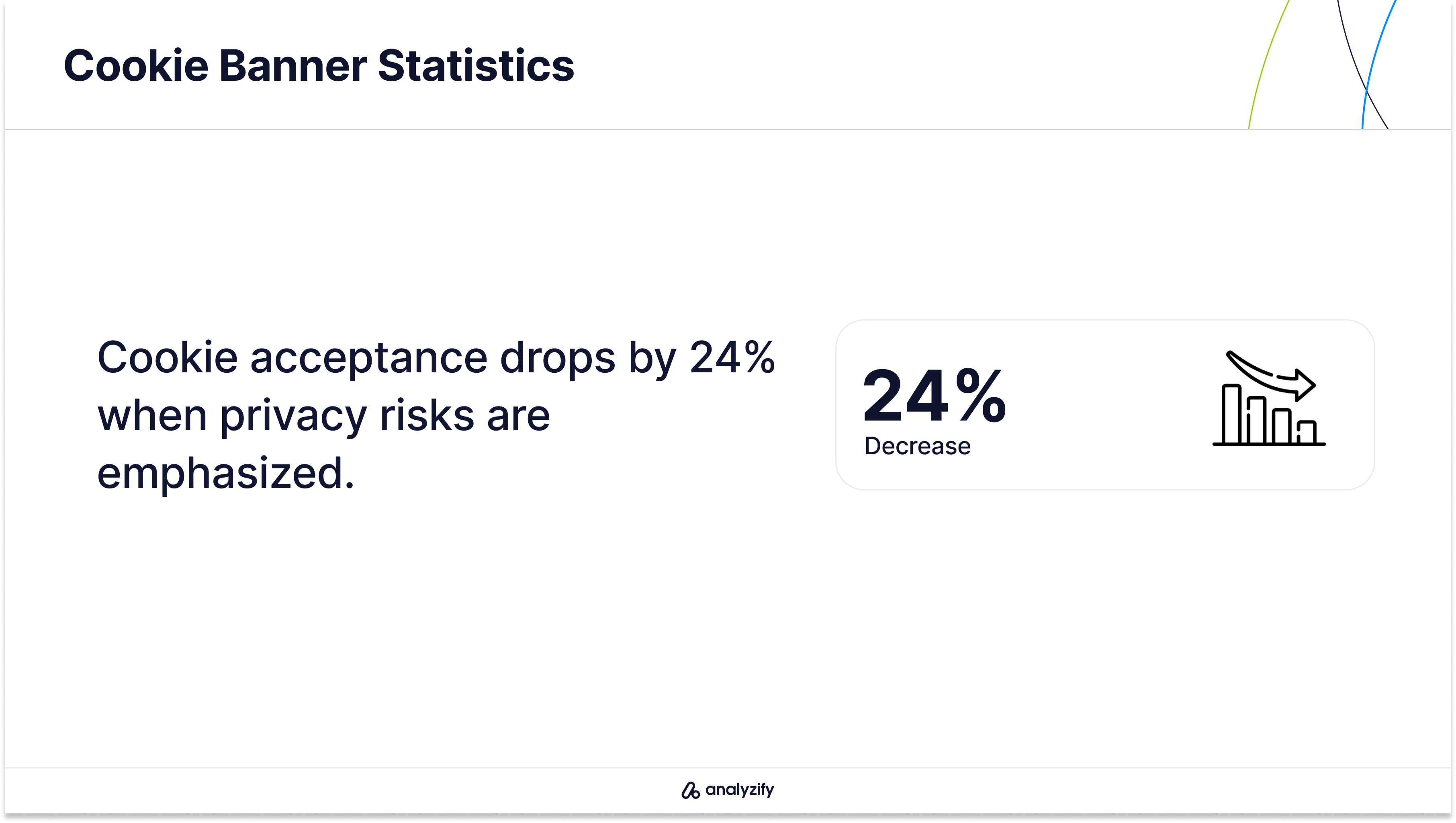 Cookie Banner Statistics

Cookie acceptance drops by 24% when privacy risks are emphasized.

24%
Decrease

analyzify